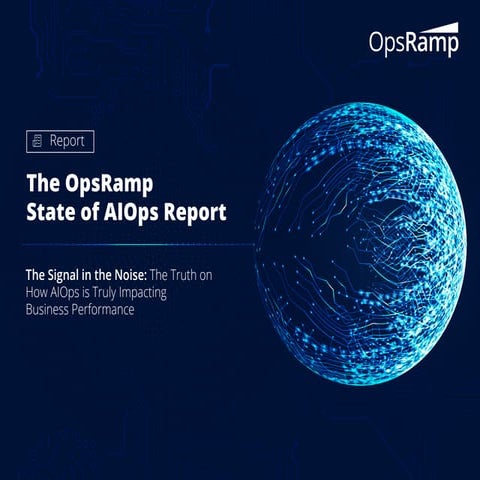 OpsRamp

Report

The OpsRamp State of AIOps Report

The Signal in the Noise: The Truth on How AIOps is Truly Impacting Business Performance